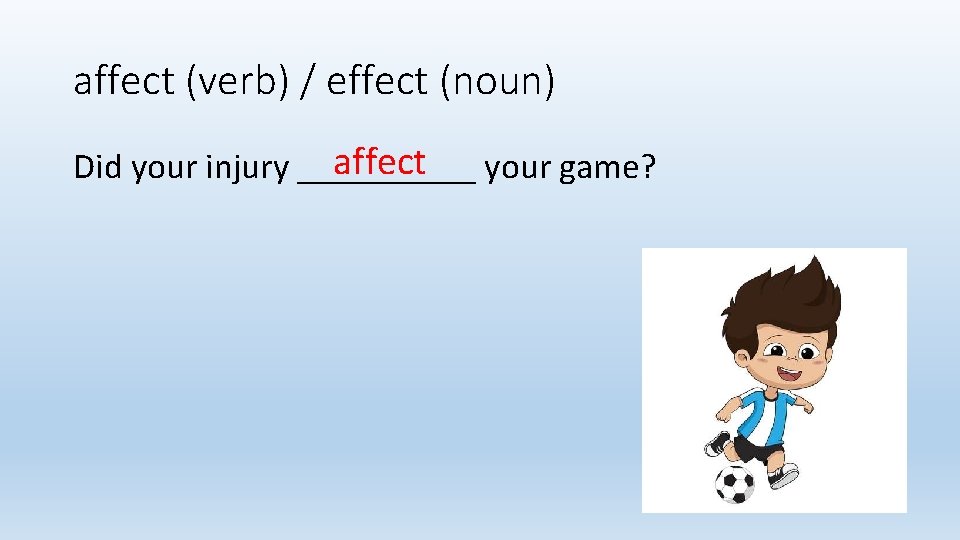 affect (verb) / effect (noun)

Did your injury affect your game?